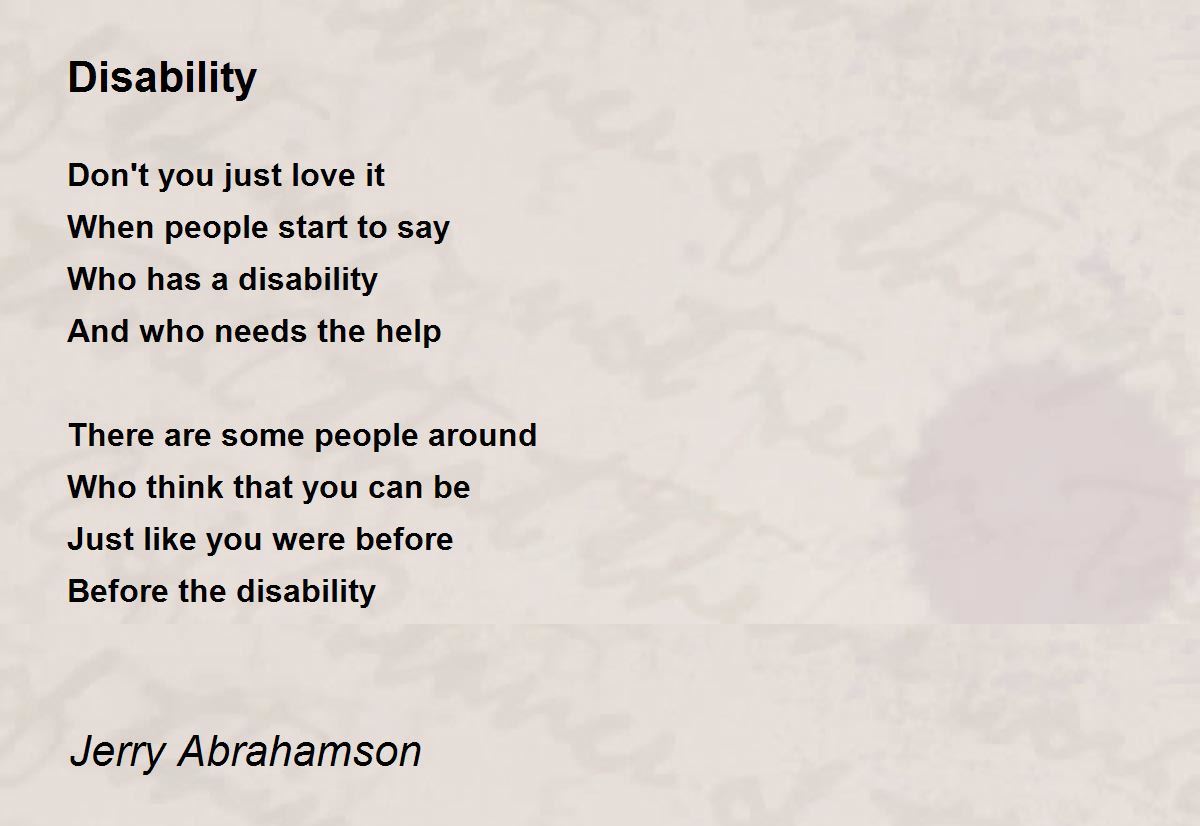 Disability

Don't you just love it
When people start to say
Who has a disability
And who needs the help

There are some people around
Who think that you can be
Just like you were before
Before the disability

Jerry Abrahamson